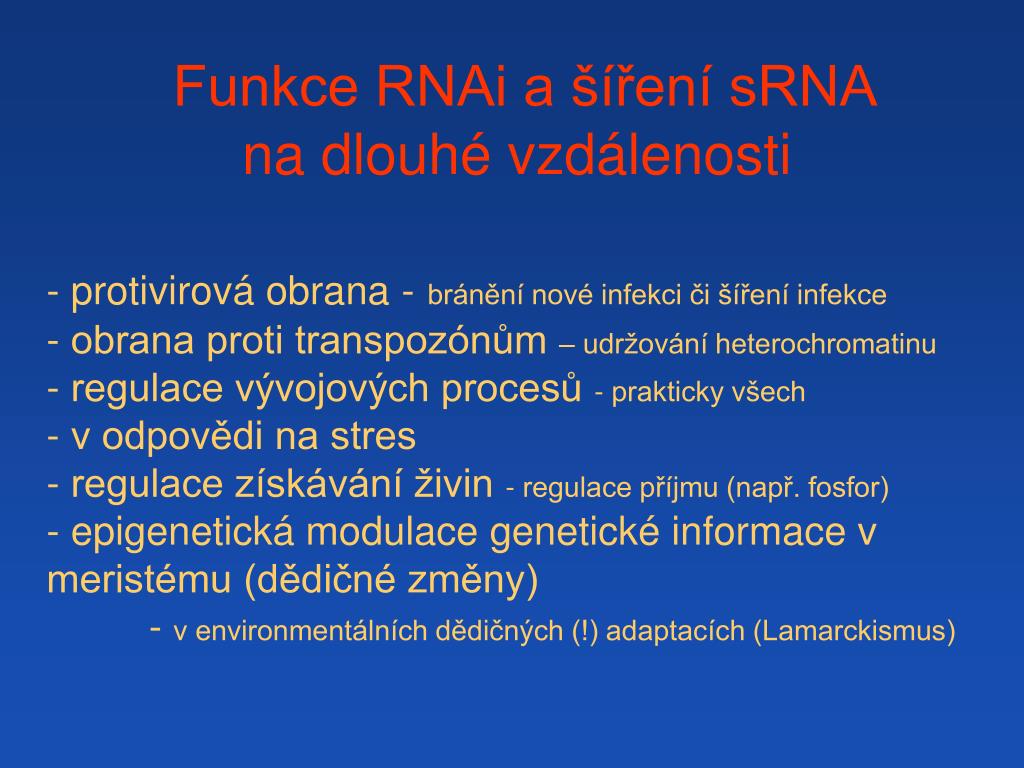 Funkce RNAi a šíření sRNA
na dlouhé vzdálenosti

- protivirová obrana - bránění nové infekci či šíření infekce
- obrana proti transpozónům – udržování heterochromatinu
- regulace vývojových procesů - prakticky všech
- v odpovědi na stres
- regulace získávání živin - regulace příjmu (např. fosfor)
- epigenetická modulace genetické informace v meristému (dědičné změny)
- v environmentálních dědičných (!) adaptacích (Lamarckismus)